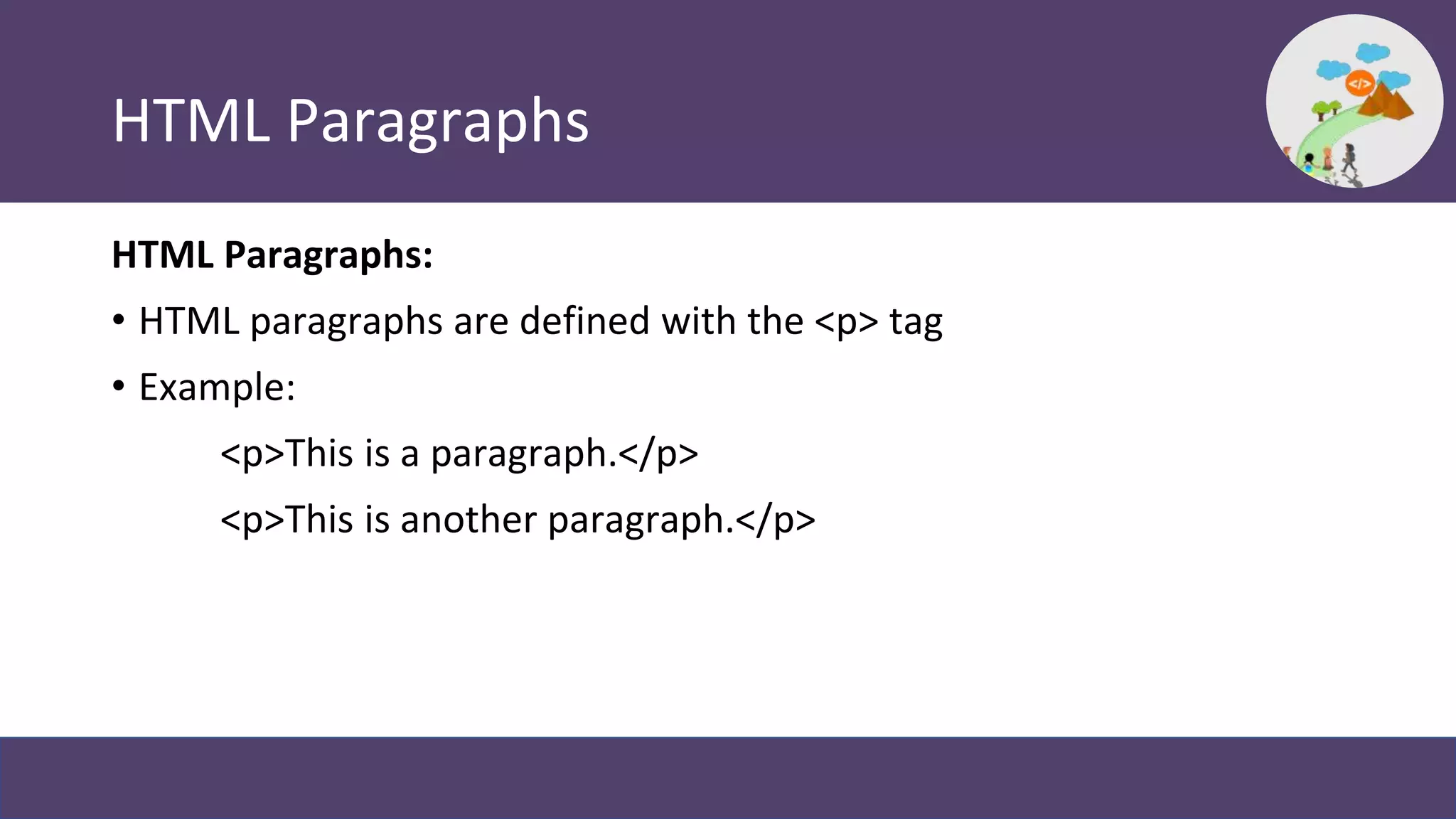 HTML Paragraphs

</>

**HTML Paragraphs:**

• HTML paragraphs are defined with the <p> tag

• Example:

<p>This is a paragraph.</p>

<p>This is another paragraph.</p>